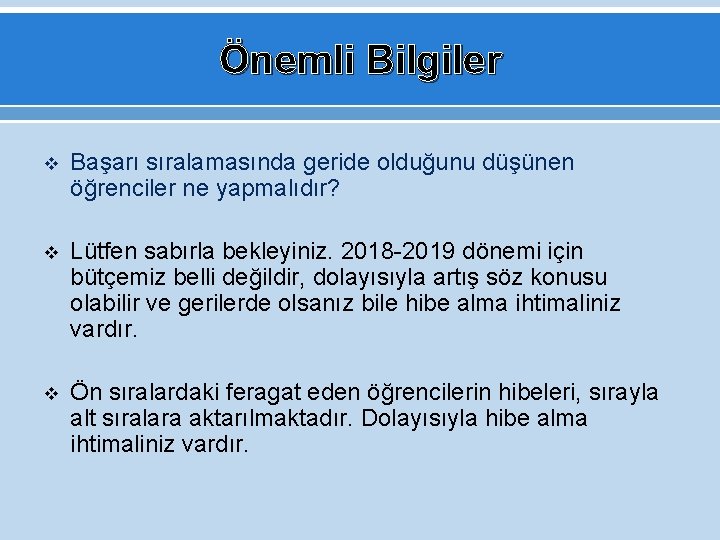 Önemli Bilgiler

❖ Başarı sıralamasında geride olduğunu düşünen öğrenciler ne yapmalıdır?

❖ Lütfen sabırla bekleyiniz. 2018-2019 dönemi için bütçemiz belli değildir, dolayısıyla artış söz konusu olabilir ve gerilerde olsanız bile hibe alma ihtimaliniz vardır.

❖ Ön sıralardaki feragat eden öğrencilerin hibeleri, sırayla alt sıralara aktarılmaktadır. Dolayısıyla hibe alma ihtimaliniz vardır.